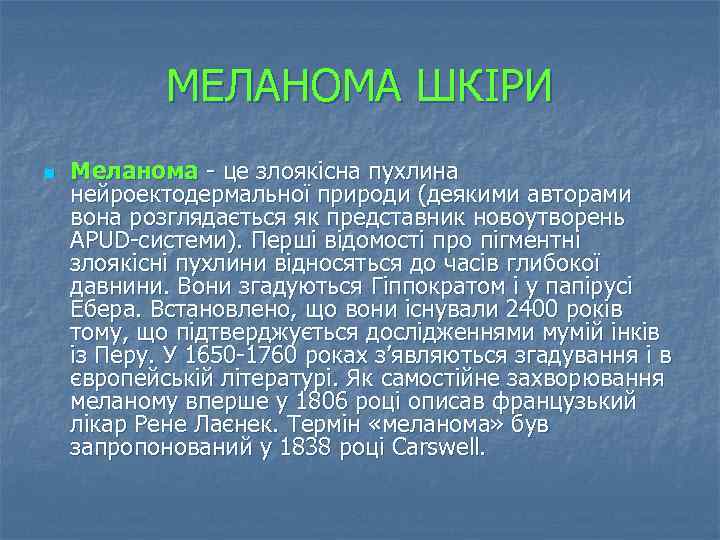 МЕЛАНОМА ШКІРИ

Меланома - це злоякісна пухлина нейроектодермальної природи (деякими авторами вона розглядається як представник новоутворень APUD-системи). Перші відомості про пігментні злоякісні пухлини відносяться до часів глибокої давнини. Вони згадуються Гіппократом і у папірусі Ебера. Встановлено, що вони існували 2400 років тому, що підтверджується дослідженнями мумій інків із Перу. У 1650-1760 роках з'являються згадування і в європейській літературі. Як самостійне захворювання меланому вперше у 1806 році описав французький лікар Рене Лаєнек. Термін «меланома» був запропонований у 1838 році Carswell.